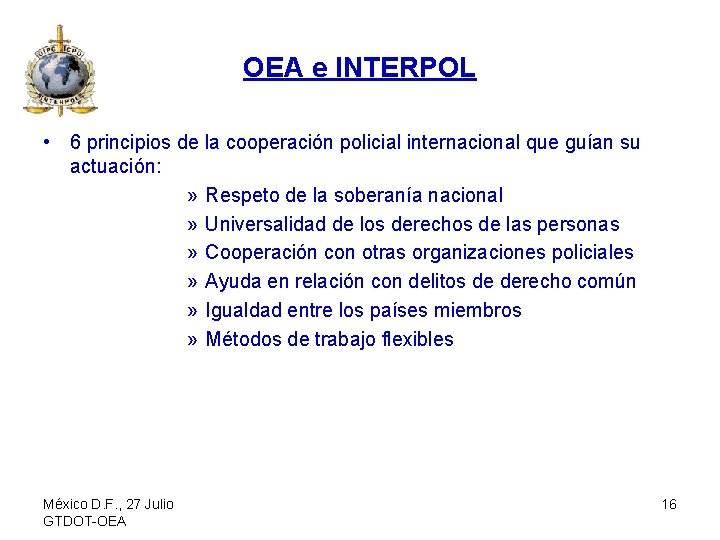 OIPC ICPO
INTERPOL

OEA e INTERPOL

• 6 principios de la cooperación policial internacional que guían su actuación:

» Respeto de la soberanía nacional
» Universalidad de los derechos de las personas
» Cooperación con otras organizaciones policiales
» Ayuda en relación con delitos de derecho común
» Igualdad entre los países miembros
» Métodos de trabajo flexibles

México D.F., 27 Julio
GTDOT-OEA

16